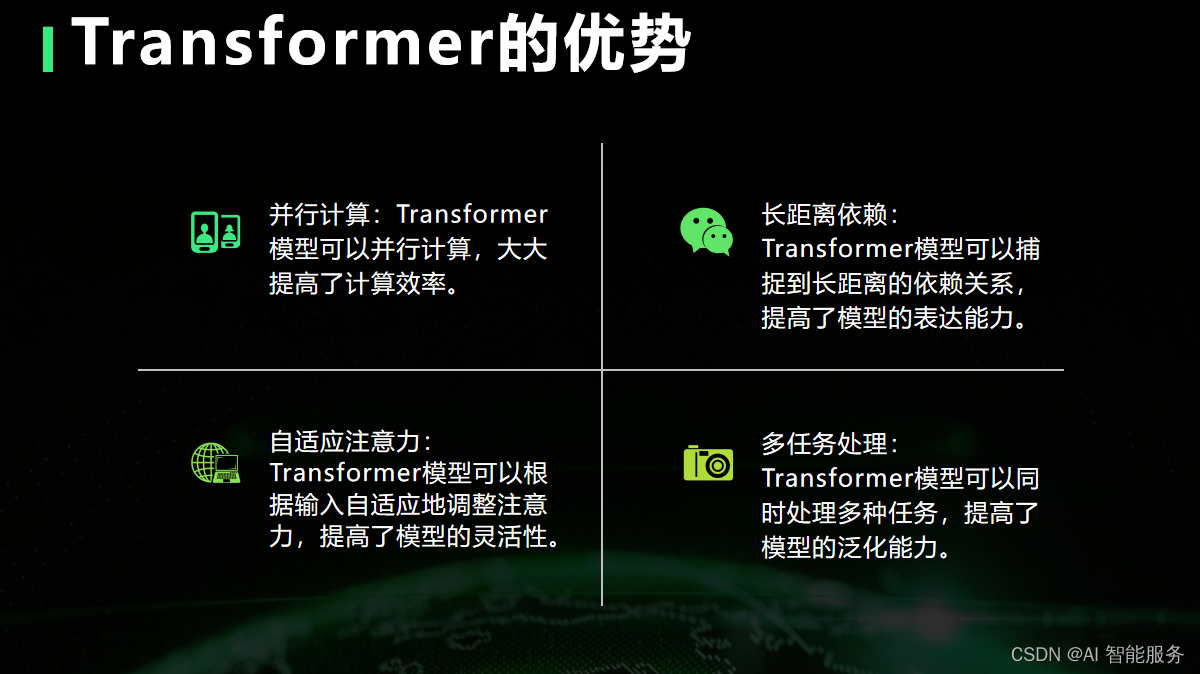 Transformer的优势

并行计算：Transformer模型可以并行计算，大大提高了计算效率。

长距离依赖：Transformer模型可以捕捉到长距离的依赖关系，提高了模型的表达能力。

自适应注意力：Transformer模型可以根据输入自适应地调整注意力，提高了模型的灵活性。

多任务处理：Transformer模型可以同时处理多种任务，提高了模型的泛化能力。

CSDN @AI 智能服务